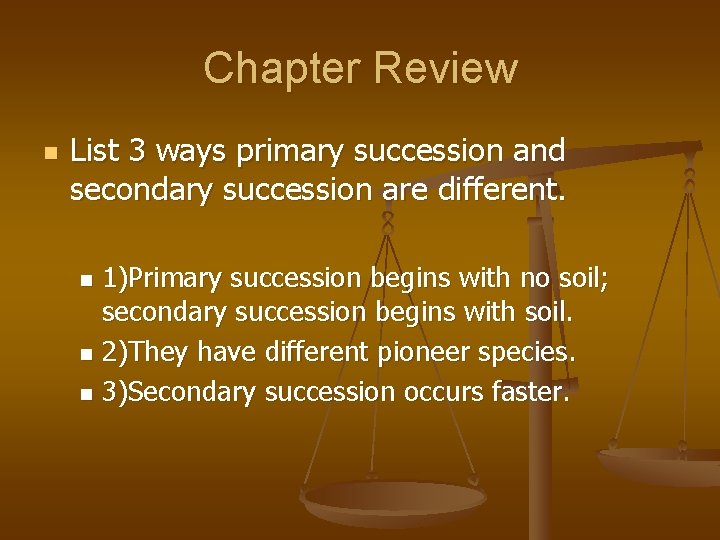 Chapter Review

List 3 ways primary succession and secondary succession are different.

1)Primary succession begins with no soil; secondary succession begins with soil.
2)They have different pioneer species.
3)Secondary succession occurs faster.